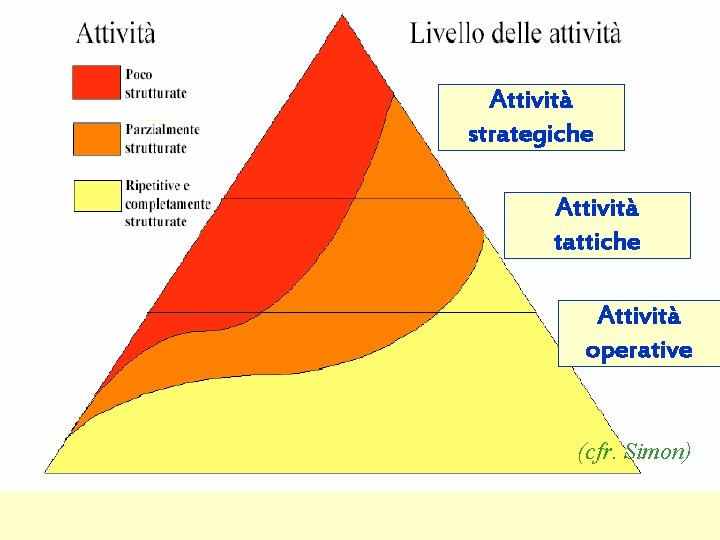 Attività

Poco strutturate

Parzialmente strutturate

Ripetitive e completamente strutturate

Livello delle attività

Attività strategiche

Attività tattiche

Attività operative

(cfr. Simon)